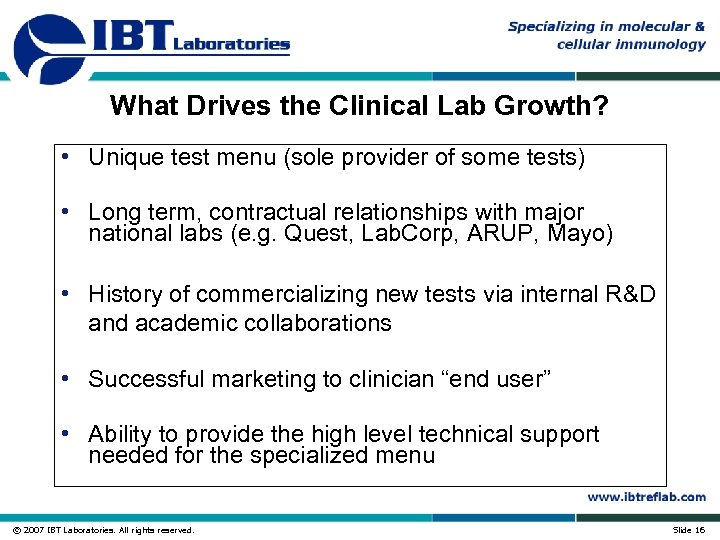 IBT Laboratories

Specializing in molecular & cellular immunology

What Drives the Clinical Lab Growth?

• Unique test menu (sole provider of some tests)

• Long term, contractual relationships with major national labs (e.g. Quest, LabCorp, ARUP, Mayo)

• History of commercializing new tests via internal R&D and academic collaborations

• Successful marketing to clinician “end user”

• Ability to provide the high level technical support needed for the specialized menu

www.ibtreflab.com

© 2007 IBT Laboratories. All rights reserved.

Slide 16